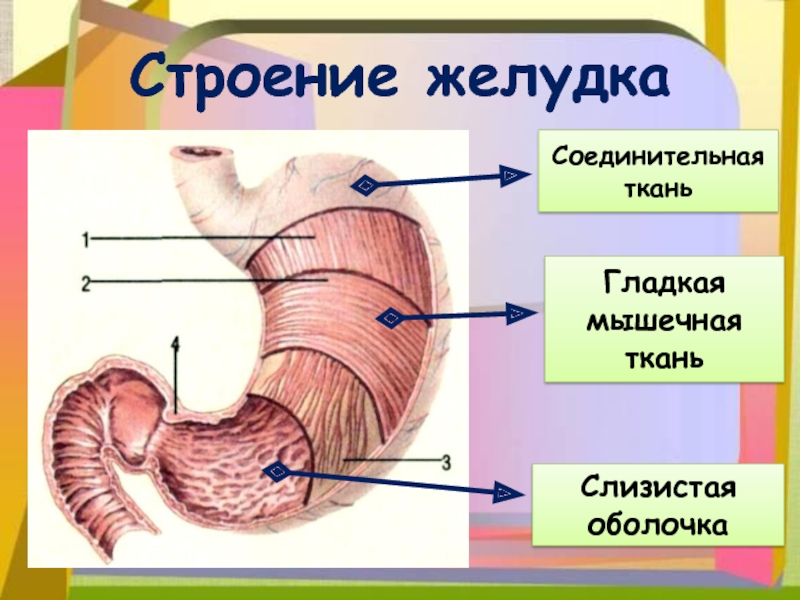 Строение желудка

1

2

4

3

Соединительная ткань

Гладкая мышечная ткань

Слизистая оболочка